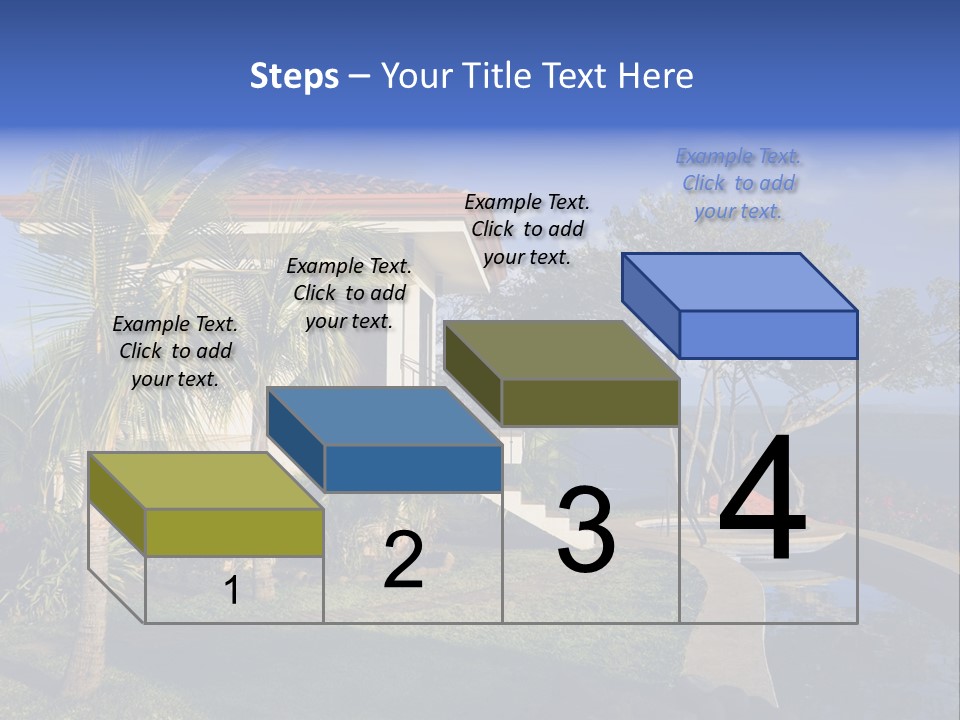 Steps – Your Title Text Here

Example Text. Click to add your text.

Example Text. Click to add your text.

Example Text. Click to add your text.

Example Text. Click to add your text.

1

2

3

4